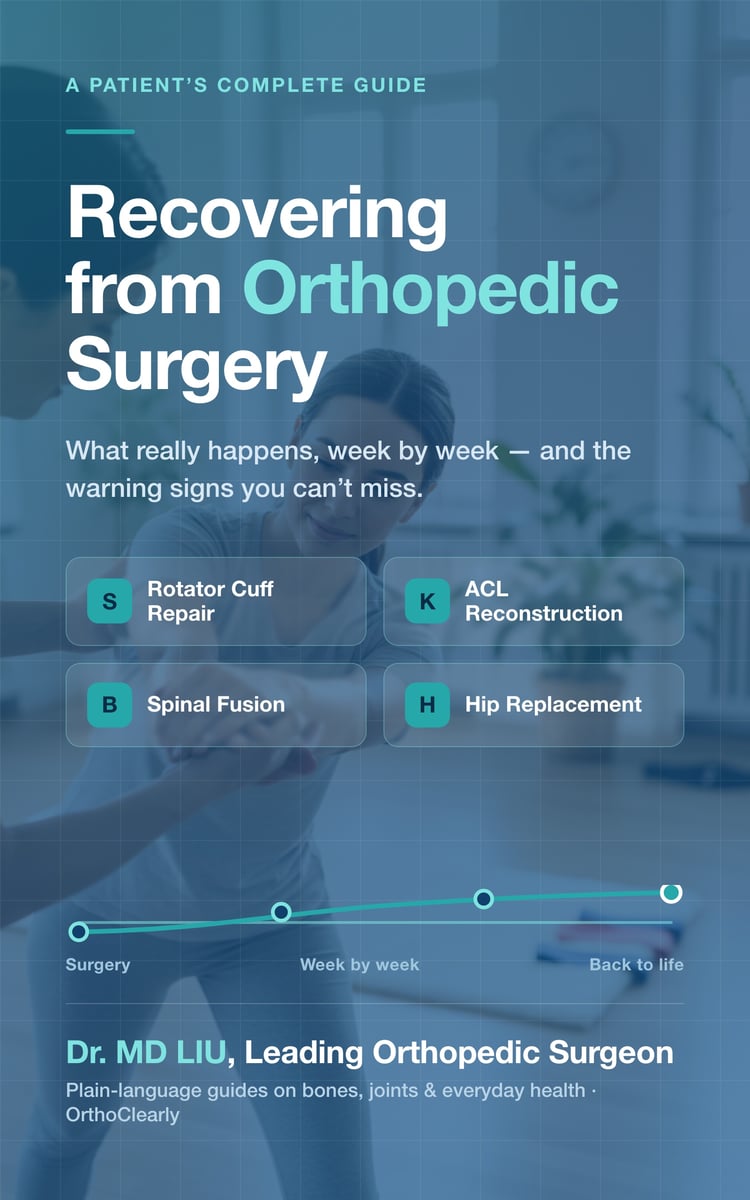 A PATIENT'S COMPLETE GUIDE

Recovering from Orthopedic Surgery

What really happens, week by week — and the warning signs you can't miss.

S Rotator Cuff Repair

K ACL Reconstruction

B Spinal Fusion

H Hip Replacement

Surgery
Week by week
Back to life

Dr. MD LIU, Leading Orthopedic Surgeon

Plain-language guides on bones, joints & everyday health · OrthoClearly